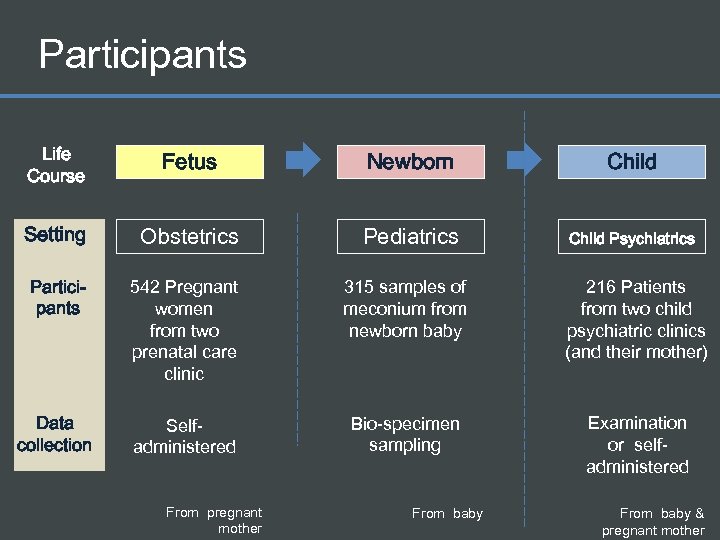 Participants

| Life Course | Fetus | Newborn | Child |
|---|---|---|---|
| Setting | Obstetrics | Pediatrics | Child Psychiatrics |
| Participants | 542 Pregnant women from two prenatal care clinic | 315 samples of meconium from newborn baby | 216 Patients from two child psychiatric clinics (and their mother) |
| Data collection | Self-administered | Bio-specimen sampling | Examination or self-administered |
| | From pregnant mother | From baby | From baby & pregnant mother |